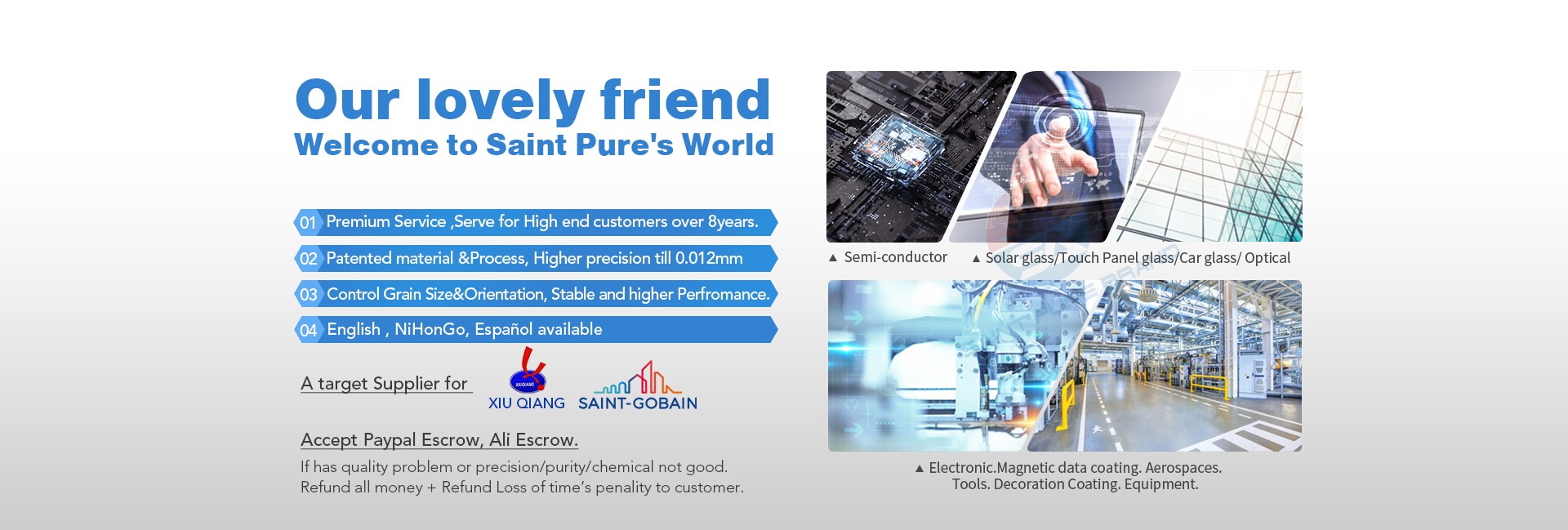 Our lovely friend
Welcome to Saint Pure's World

01 Premium Service ,Serve for High end customers over 8years.

02 Patented material &Process, Higher precision till 0.012mm

03 Control Grain Size&Orientation, Stable and higher Perfromance.

04 English , NiHonGo, Español available

A target Supplier for

XIUQIANG
XIU QIANG SAINT-GOBAIN

Accept Paypal Escrow, Ali Escrow.

If has quality problem or precision/purity/chemical not good.
Refund all money + Refund Loss of time's penality to customer.

▲ Semi-conductor ▲ Solar glass/Touch Panel glass/Car glass/ Optical

▲ Electronic.Magnetic data coating. Aerospaces.
Tools. Decoration Coating. Equipment.